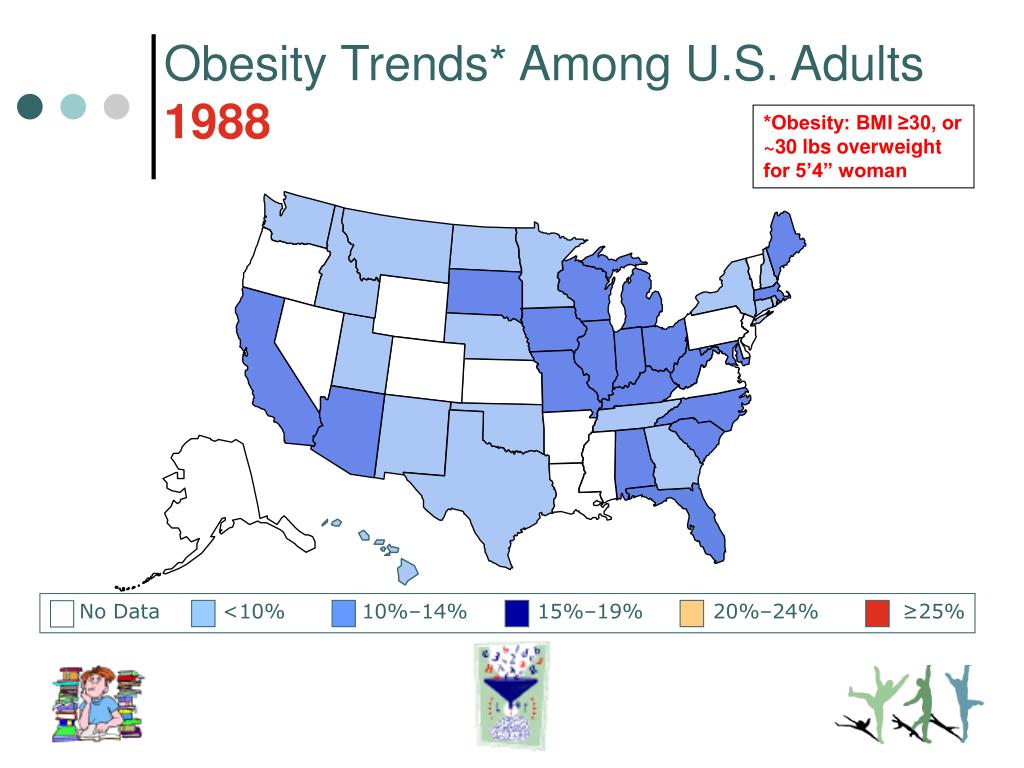 Obesity Trends* Among U.S. Adults
1988

*Obesity: BMI ≥30, or ~30 lbs overweight for 5'4" woman

No Data
<10%
10%–14%
15%–19%
20%–24%
≥25%